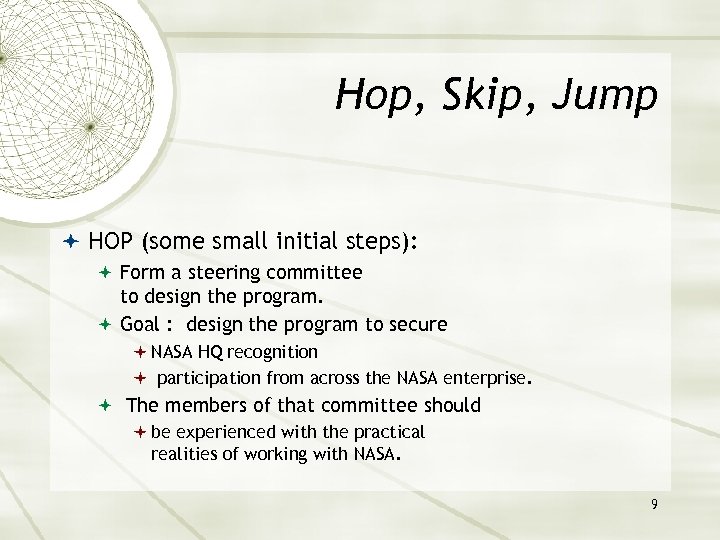 Hop, Skip, Jump

HOP (some small initial steps):

Form a steering committee to design the program.

Goal : design the program to secure

NASA HQ recognition

participation from across the NASA enterprise.

The members of that committee should

be experienced with the practical realities of working with NASA.

9